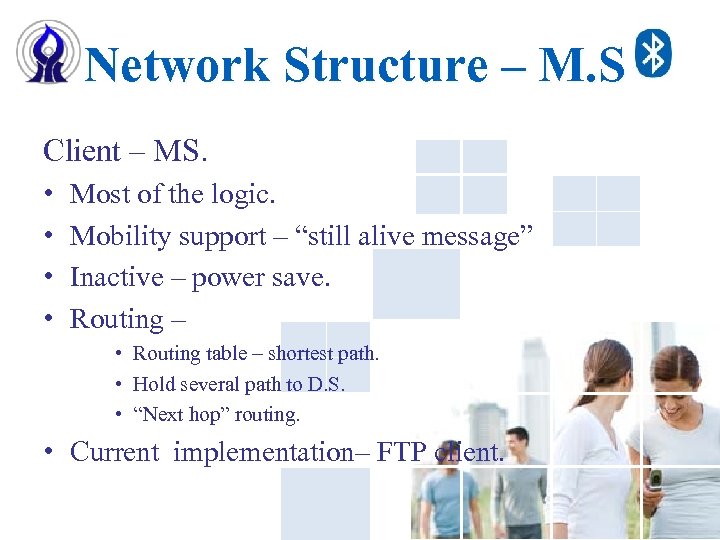 Network Structure – M.S

Client – MS.

• Most of the logic.
• Mobility support – “still alive message”
• Inactive – power save.
• Routing –
 • Routing table – shortest path.
 • Hold several path to D.S.
 • “Next hop” routing.
• Current implementation– FTP client.